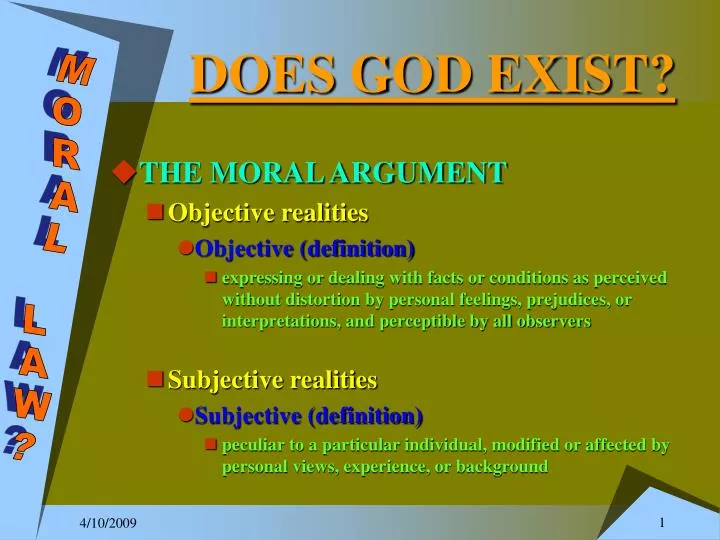 MORAL LAW?

DOES GOD EXIST?

THE MORAL ARGUMENT

Objective realities

Objective (definition)

expressing or dealing with facts or conditions as perceived without distortion by personal feelings, prejudices, or interpretations, and perceptible by all observers

Subjective realities

Subjective (definition)

peculiar to a particular individual, modified or affected by personal views, experience, or background

4/10/2009

1